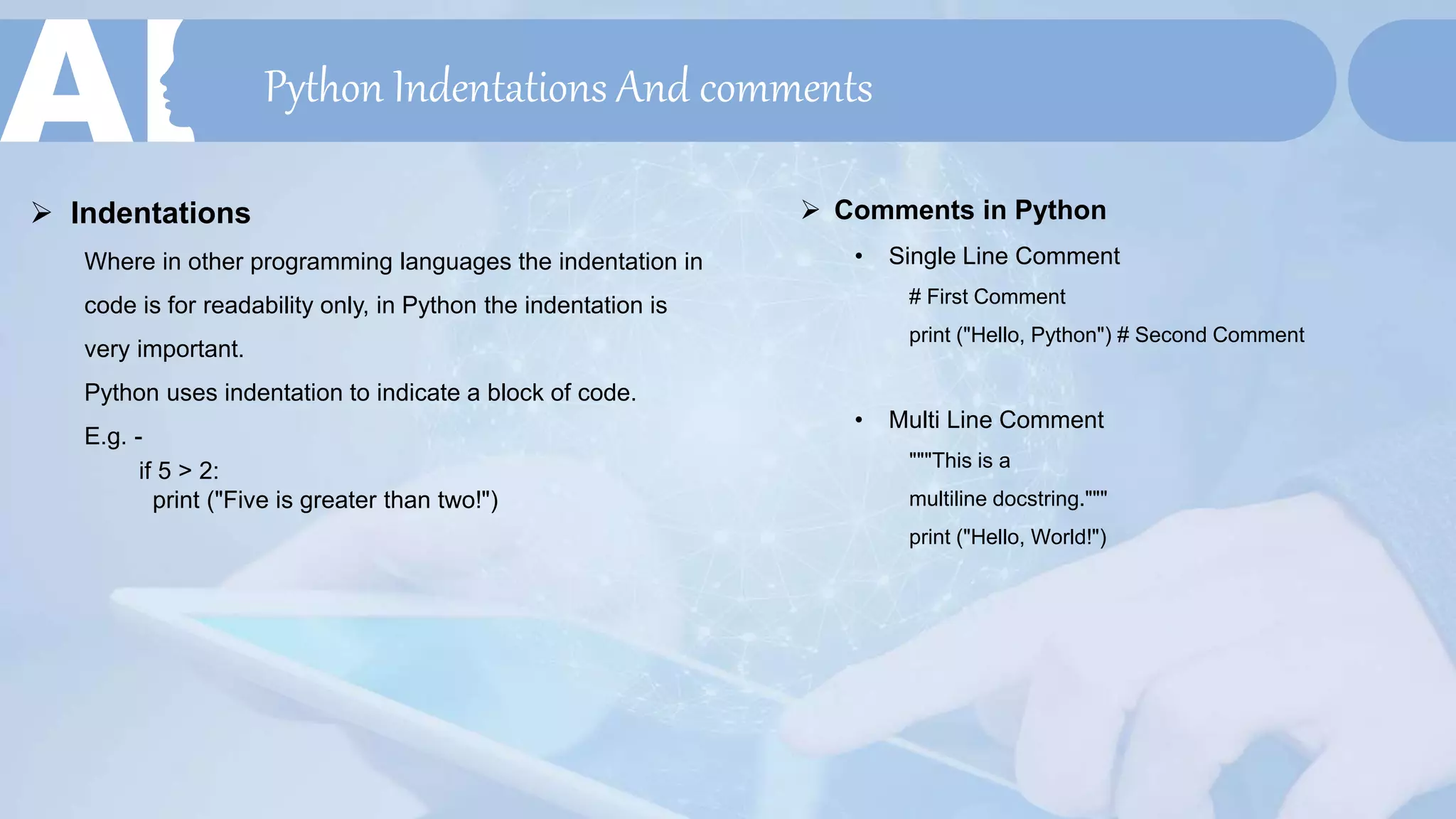 AI

Python Indentations And comments

➢ Indentations

Where in other programming languages the indentation in code is for readability only, in Python the indentation is very important.

Python uses indentation to indicate a block of code.

E.g. -

if 5 > 2:
  print ("Five is greater than two!")

➢ Comments in Python

• Single Line Comment

# First Comment

print ("Hello, Python") # Second Comment

• Multi Line Comment

"""This is a

multiline docstring."""

print ("Hello, World!")